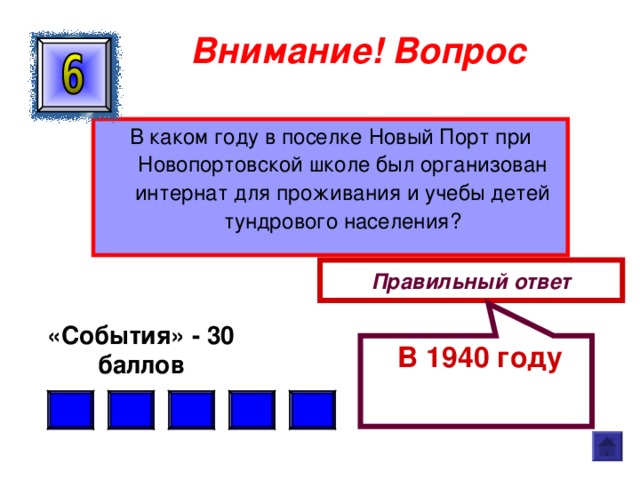 6

Внимание! Вопрос

В каком году в поселке Новый Порт при Новопортовской школе был организован интернат для проживания и учебы детей тундрового населения?

Правильный ответ

«События» - 30 баллов

В 1940 году